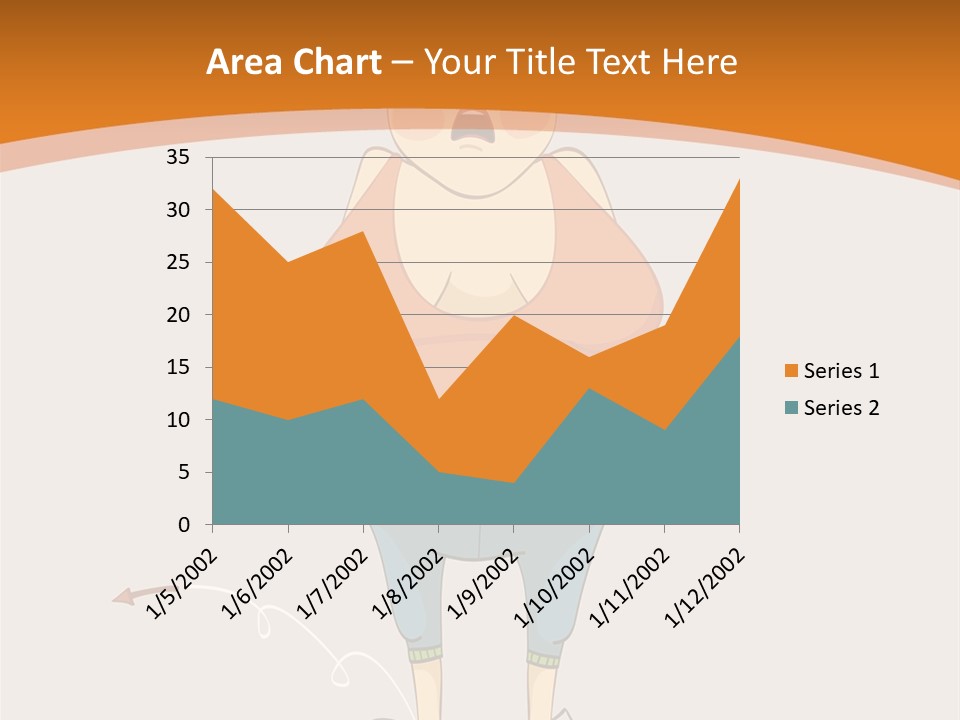 Area Chart – Your Title Text Here

35
30
25
20
15
10
5
0

1/5/2002
1/6/2002
1/7/2002
1/8/2002
1/9/2002
1/10/2002
1/11/2002
1/12/2002

Series 1
Series 2